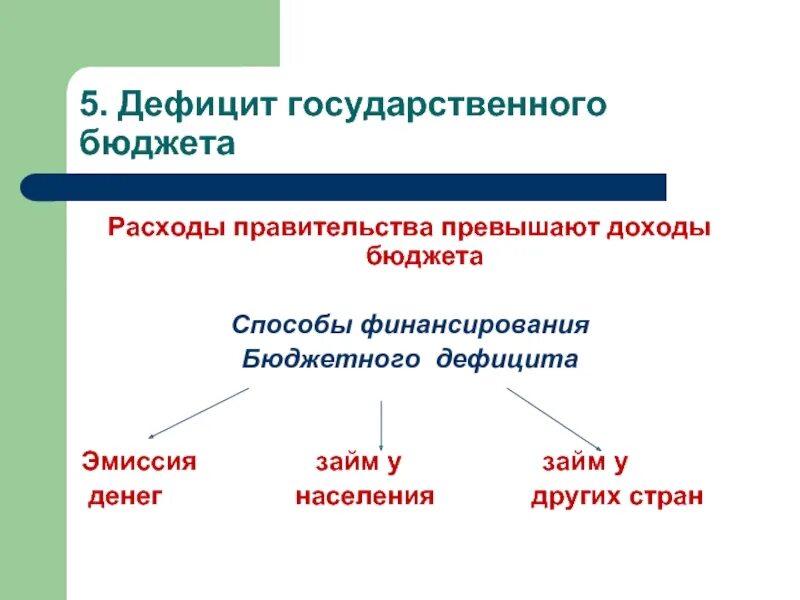 5. Дефицит государственного бюджета

Расходы правительства превышают доходы бюджета

Способы финансирования
Бюджетного дефицита

Эмиссия денег

займ у населения

займ у других стран